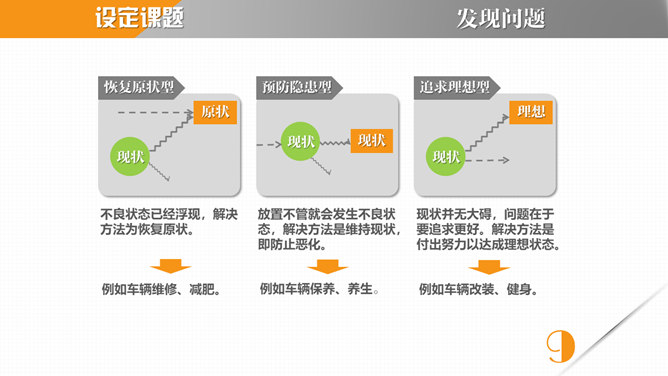 设定课题

发现问题

恢复原状型

原状

现状

不良状态已经浮现，解决方法为恢复原状。

例如车辆维修、减肥。

预防隐患型

现状

现状

放置不管就会发生不良状态，解决方法是维持现状，即防止恶化。

例如车辆保养、养生。

追求理想型

理想

现状

现状并无大碍，问题在于要追求更好。解决方法是付出努力以达成理想状态。

例如车辆改装、健身。

9